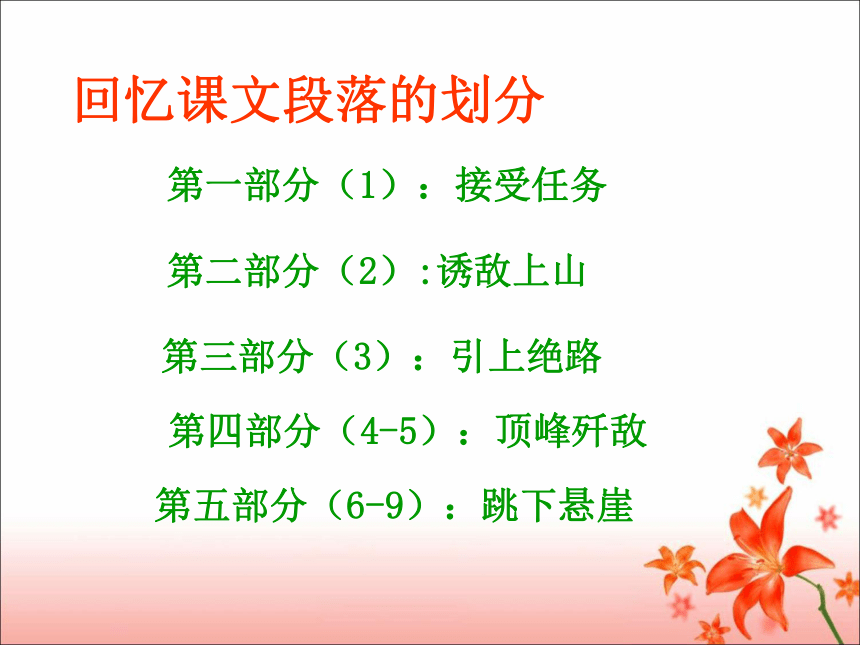 回忆课文段落的划分

第一部分（1）：接受任务

第二部分（2）:诱敌上山

第三部分（3）：引上绝路

第四部分（4-5）：顶峰歼敌

第五部分（6-9）：跳下悬崖